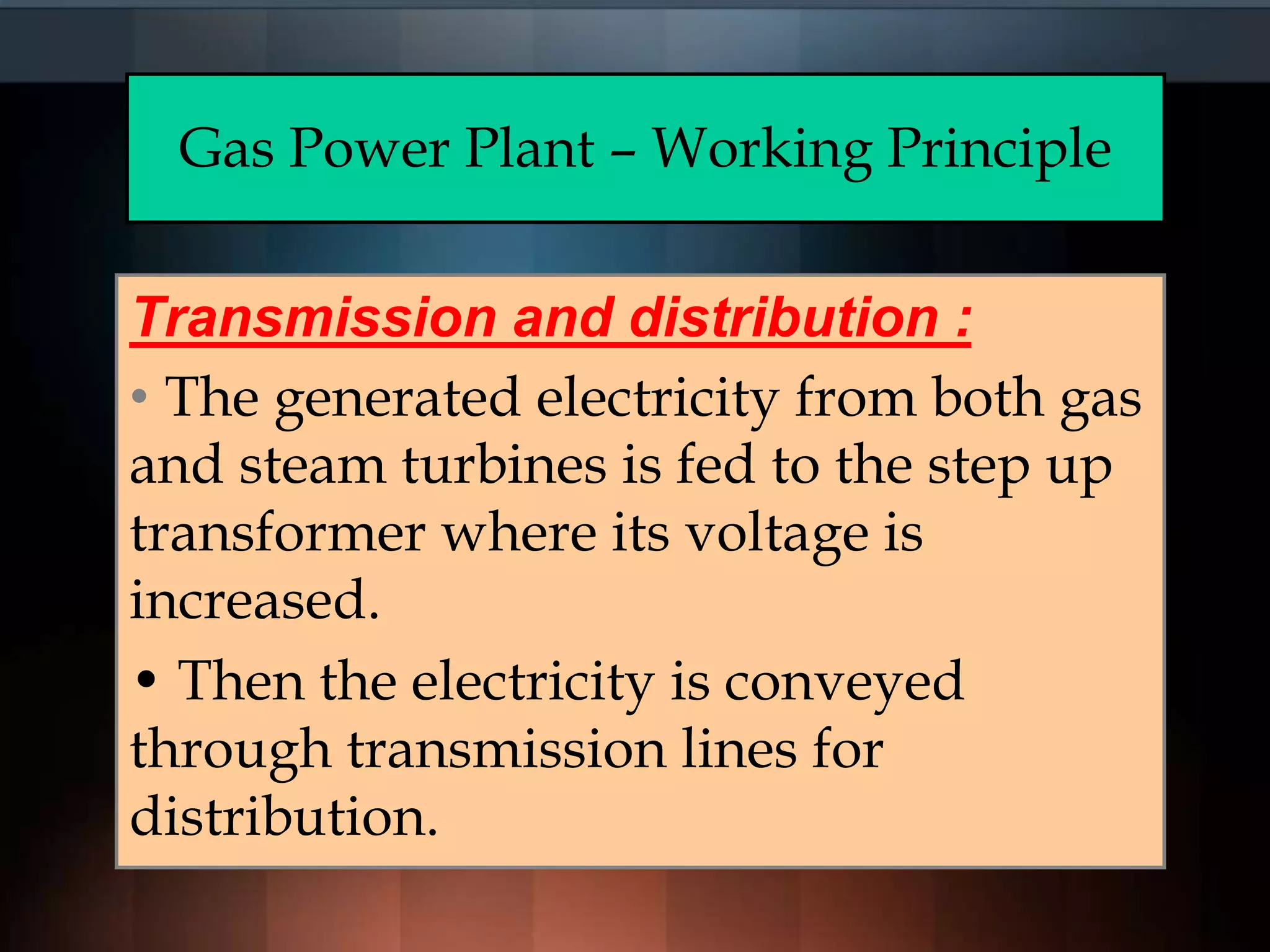 Gas Power Plant – Working Principle

Transmission and distribution :

• The generated electricity from both gas and steam turbines is fed to the step up transformer where its voltage is increased.

• Then the electricity is conveyed through transmission lines for distribution.